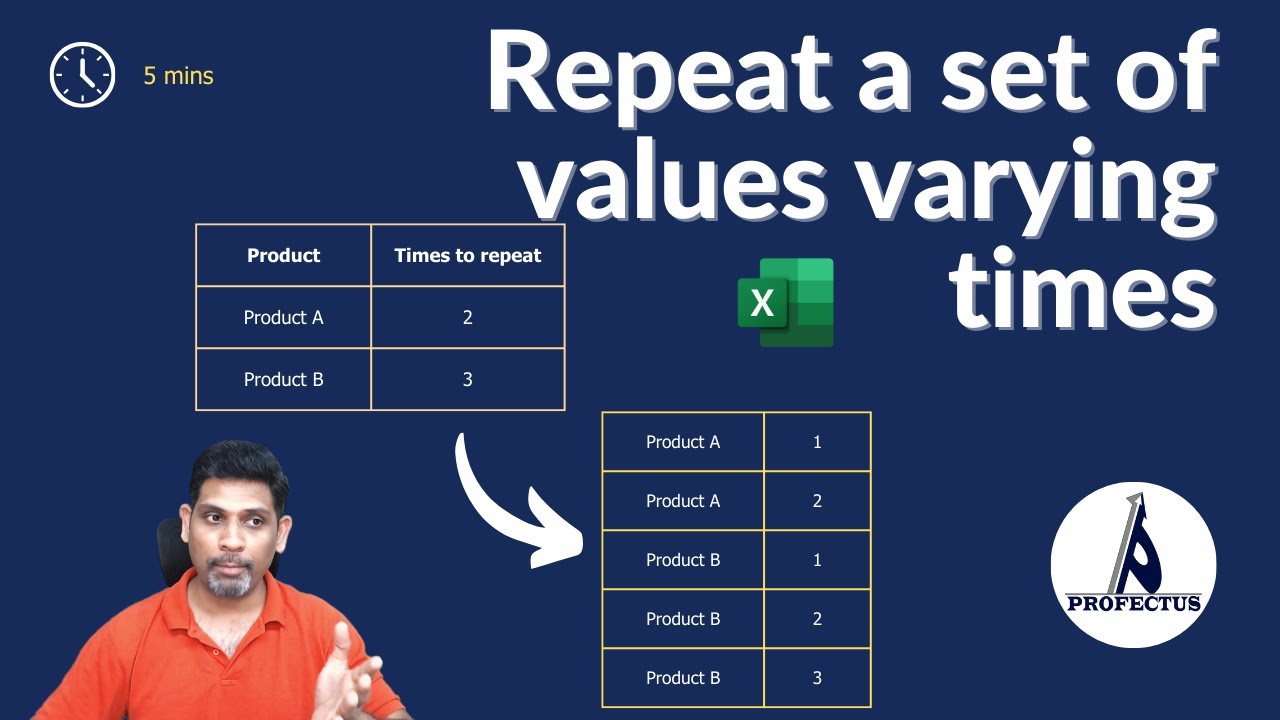 5 mins

Repeat a set of values varying times

| Product | Times to repeat |
|---|---|
| Product A | 2 |
| Product B | 3 |

X

| Product A | 1 |
|---|---|
| Product A | 2 |
| Product B | 1 |
| Product B | 2 |
| Product B | 3 |

PROFECTUS